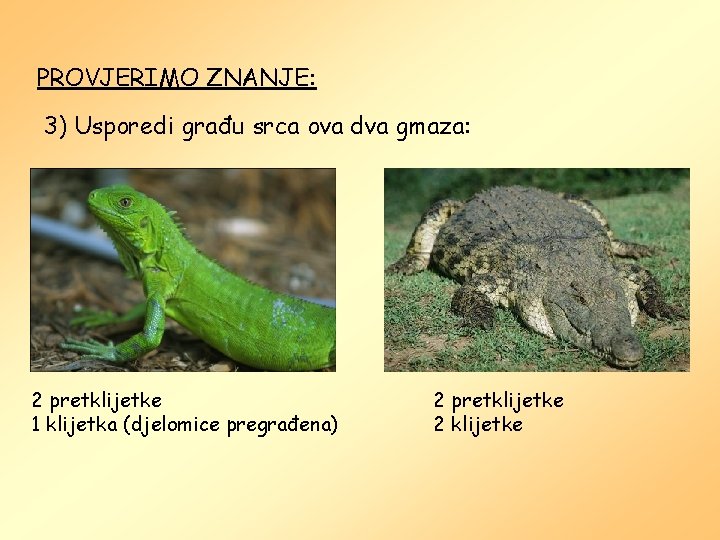 PROVJERIMO ZNANJE:

3) Usporedi građu srca ova dva gmaza:

2 pretklijetke
1 klijetka (djelomice pregrađena)

2 pretklijetke
2 klijetke